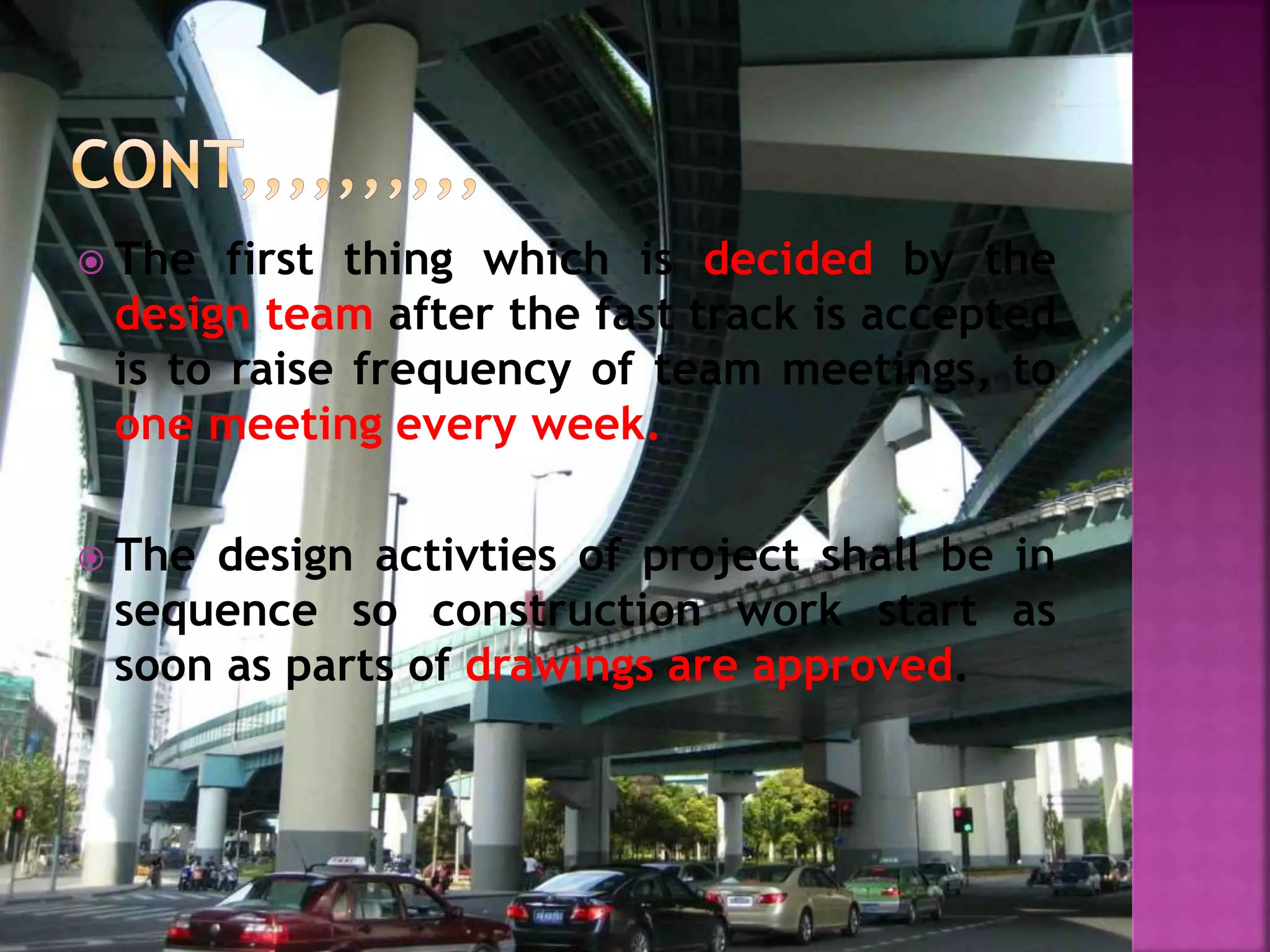 CONT,,,,,,,,,,

The first thing which is decided by the design team after the fast track is accepted is to raise frequency of team meetings, to one meeting every week.

The design activties of project shall be in sequence so construction work start as soon as parts of drawings are approved.